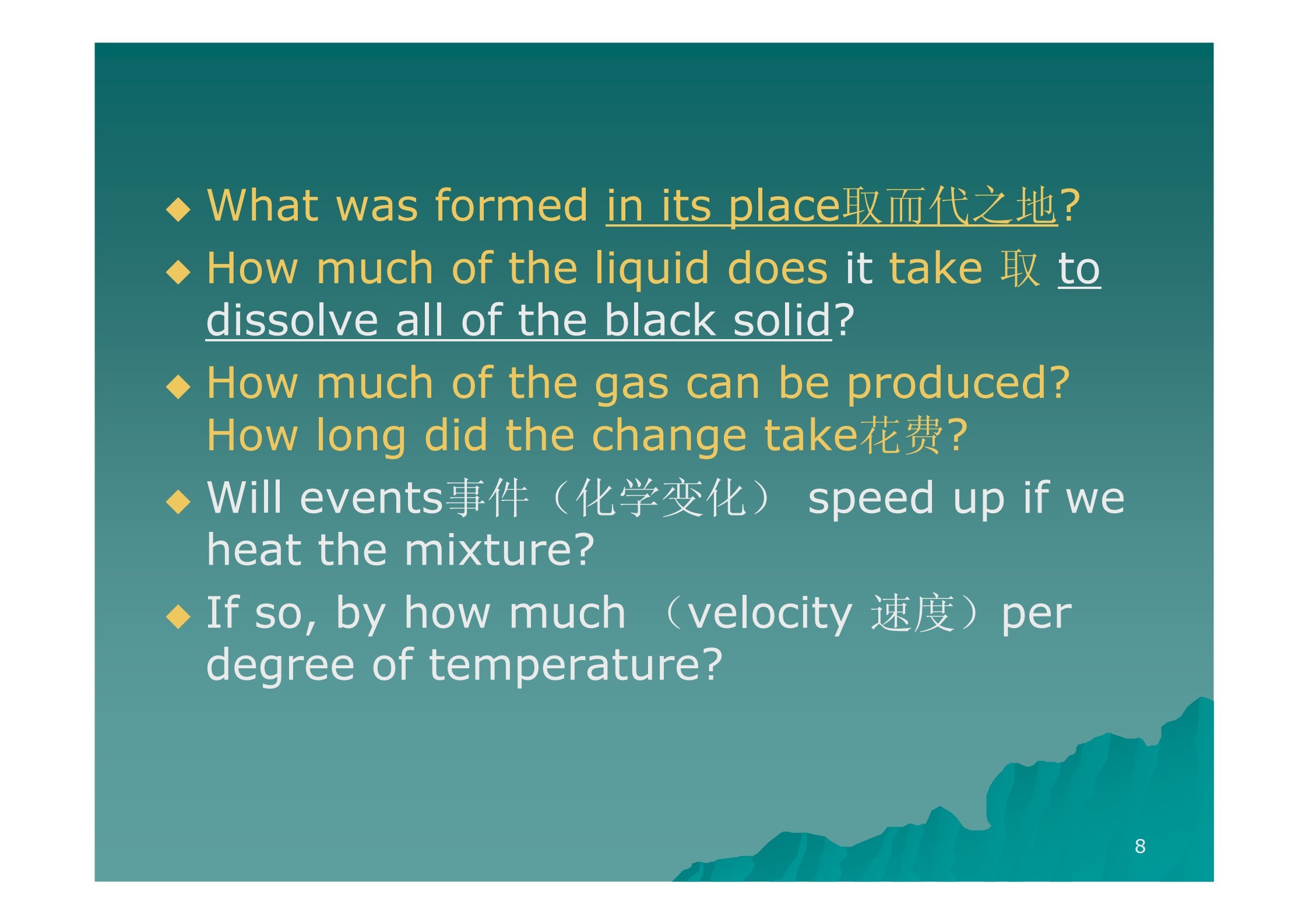 ◆ What was formed in its place取而代之地?

◆ How much of the liquid does it take 取 to dissolve all of the black solid?

◆ How much of the gas can be produced? How long did the change take花费?

◆ Will events事件（化学变化） speed up if we heat the mixture?

◆ If so, by how much （velocity 速度）per degree of temperature?

8